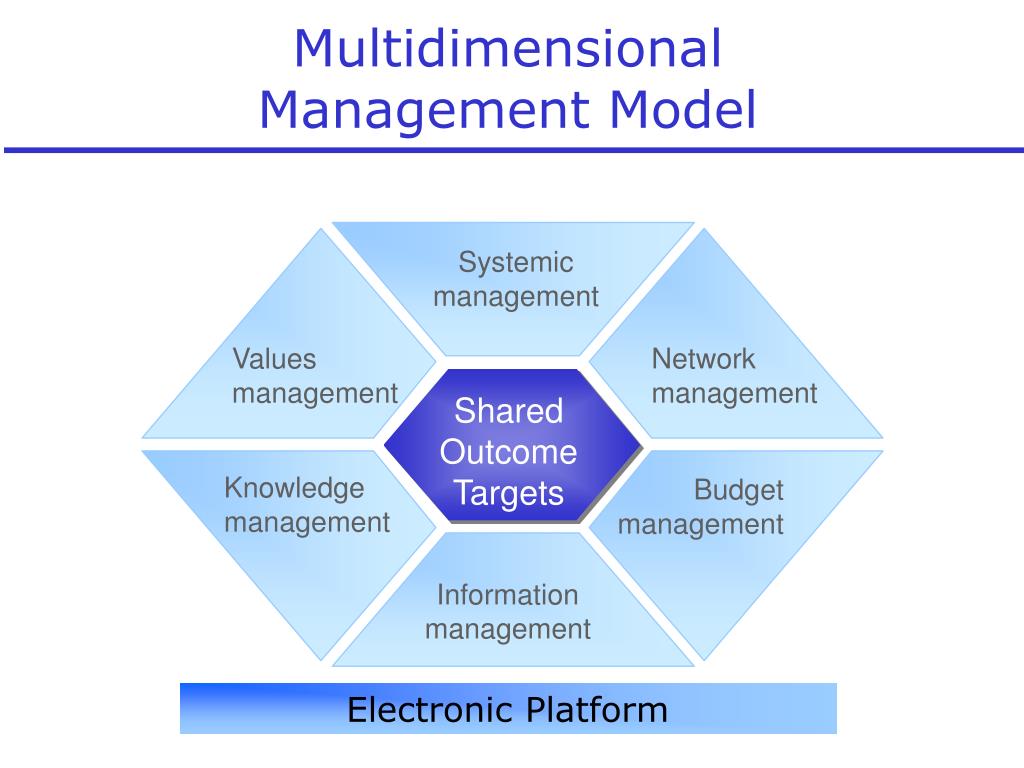 Multidimensional Management Model

Systemic management

Values management

Network management

Shared Outcome Targets

Knowledge management

Budget management

Information management

Electronic Platform